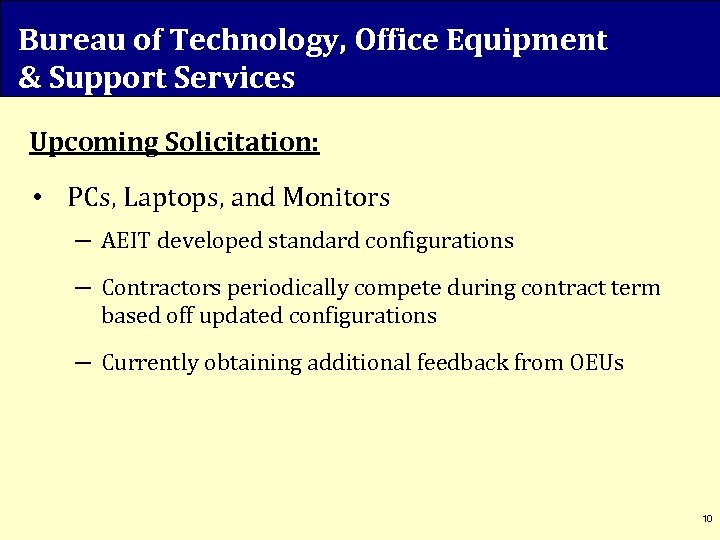 Bureau of Technology, Office Equipment & Support Services

Upcoming Solicitation:

• PCs, Laptops, and Monitors

– AEIT developed standard configurations

– Contractors periodically compete during contract term based off updated configurations

– Currently obtaining additional feedback from OEUs

10